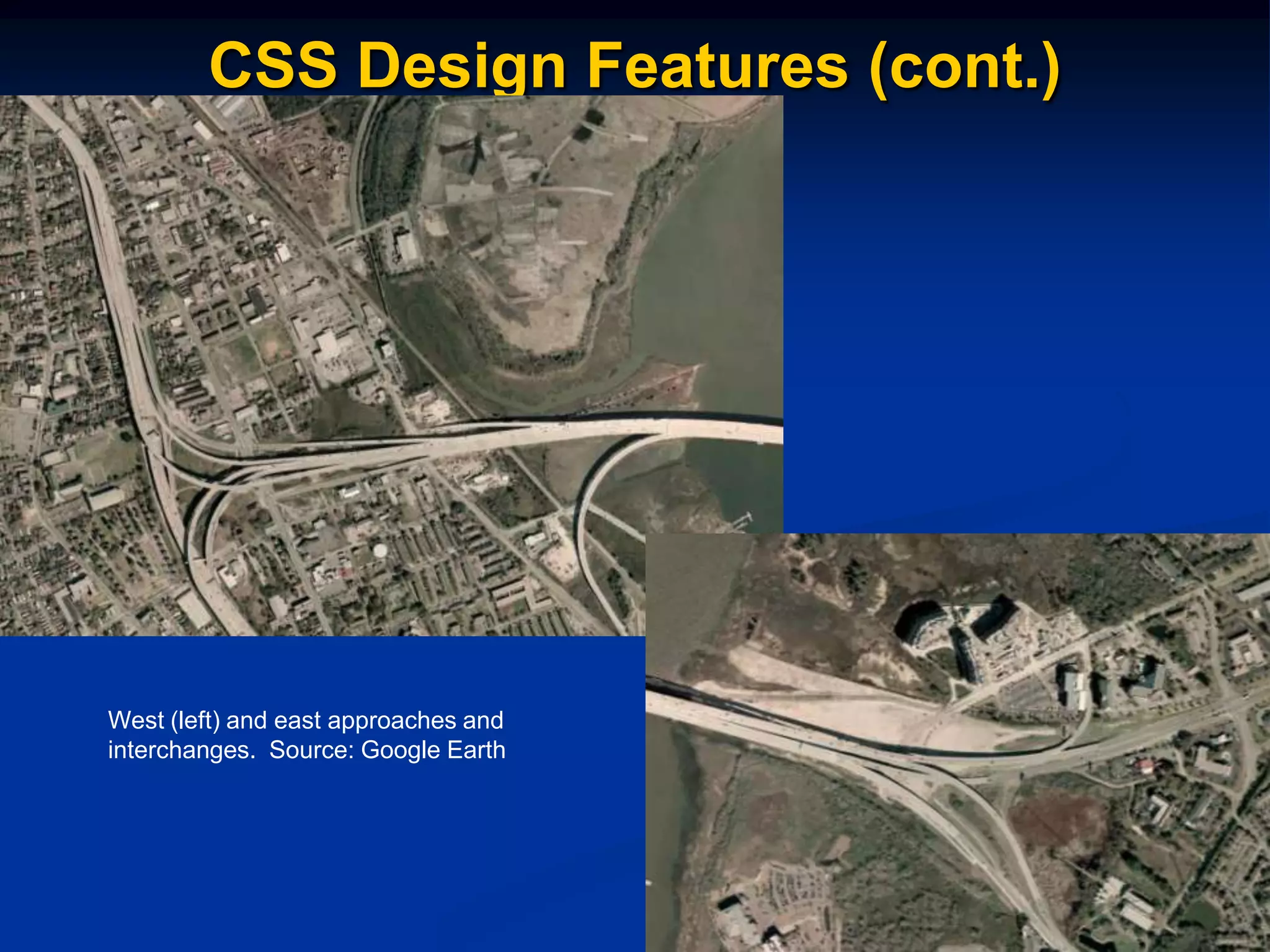 CSS Design Features (cont.)

West (left) and east approaches and interchanges.  Source: Google Earth